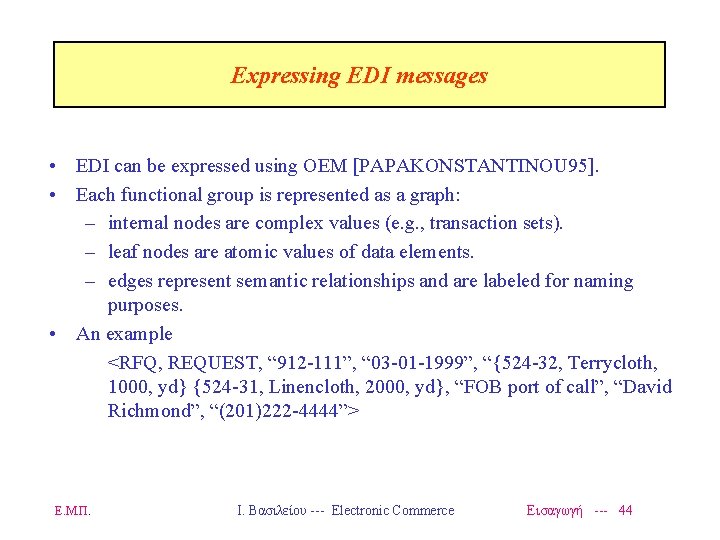 Expressing EDI messages

• EDI can be expressed using OEM [PAPAKONSTANTINOU95].
• Each functional group is represented as a graph:
– internal nodes are complex values (e.g., transaction sets).
– leaf nodes are atomic values of data elements.
– edges represent semantic relationships and are labeled for naming purposes.
• An example
<RFQ, REQUEST, “912-111”, “03-01-1999”, “{524-32, Terrycloth, 1000, yd} {524-31, Linencloth, 2000, yd}, “FOB port of call”, “David Richmond”, “(201)222-4444”>

Ε.Μ.Π. Ι. Βασιλείου --- Electronic Commerce Εισαγωγή --- 44